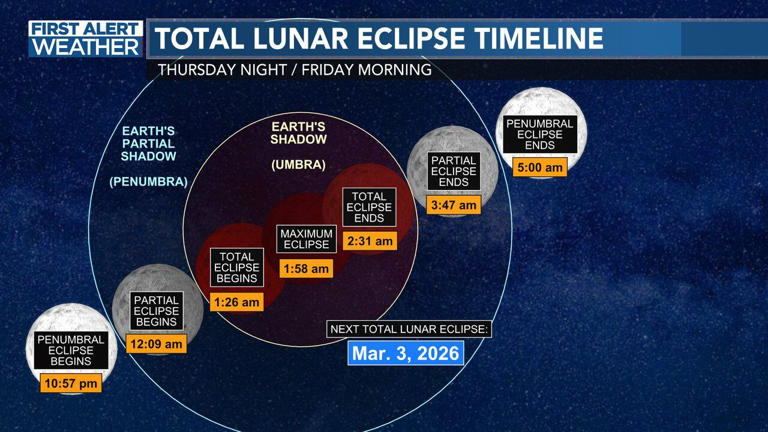 FIRST ALERT WEATHER
TOTAL LUNAR ECLIPSE TIMELINE
THURSDAY NIGHT / FRIDAY MORNING

EARTH'S PARTIAL SHADOW
(PENUMBRA)

EARTH'S SHADOW
(UMBRA)

PENUMBRAL ECLIPSE BEGINS
10:57 pm

PARTIAL ECLIPSE BEGINS
12:09 am

TOTAL ECLIPSE BEGINS
1:26 am

MAXIMUM ECLIPSE
1:58 am

TOTAL ECLIPSE ENDS
2:31 am

PARTIAL ECLIPSE ENDS
3:47 am

PENUMBRAL ECLIPSE ENDS
5:00 am

NEXT TOTAL LUNAR ECLIPSE:
Mar. 3, 2026